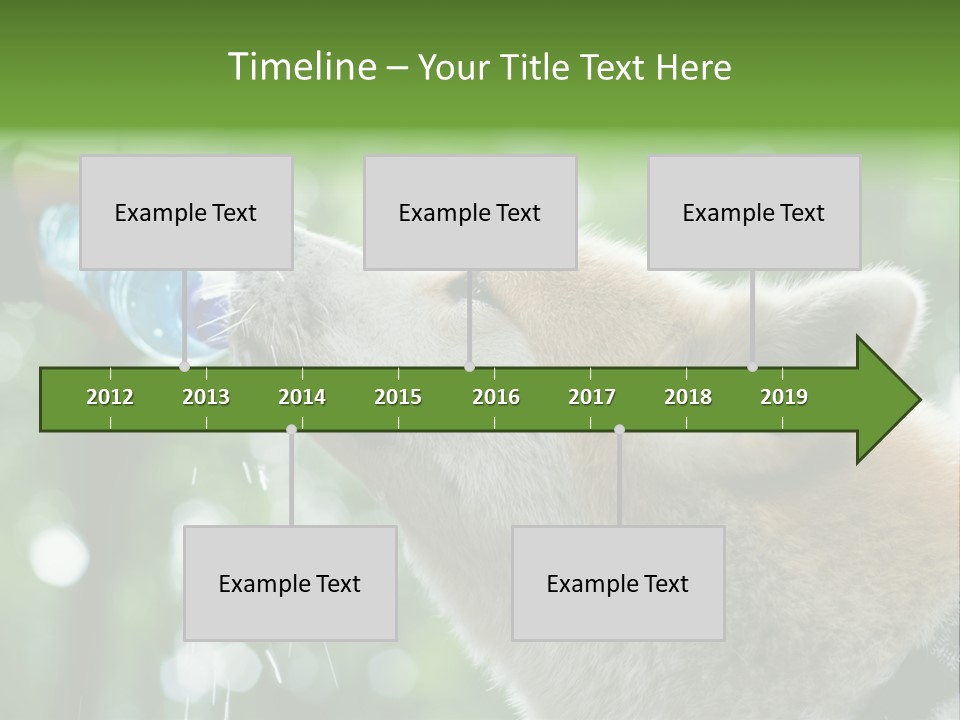 Timeline – Your Title Text Here

Example Text

Example Text

Example Text

2012 2013 2014 2015 2016 2017 2018 2019

Example Text

Example Text